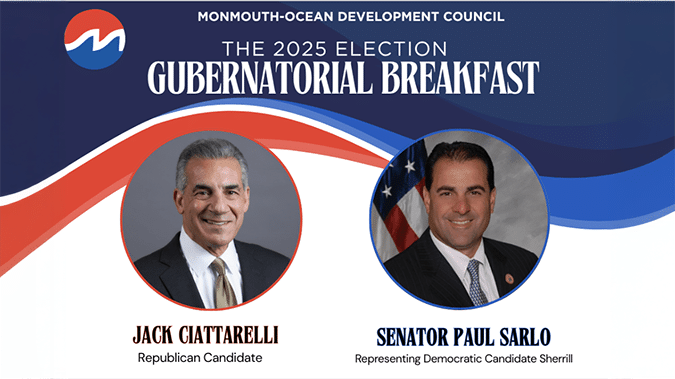 MONMOUTH-OCEAN DEVELOPMENT COUNCIL

THE 2025 ELECTION
GUBERNATORIAL BREAKFAST

JACK CIATTARELLI
Republican Candidate

SENATOR PAUL SARLO
Representing Democratic Candidate Sherrill